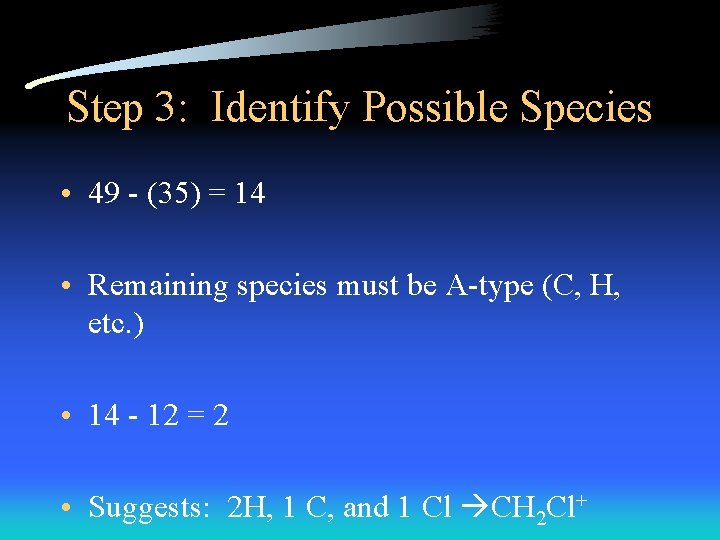 Step 3: Identify Possible Species

• 49 - (35) = 14

• Remaining species must be A-type (C, H, etc.)

• 14 - 12 = 2

• Suggests: 2H, 1 C, and 1 Cl $\rightarrow CH_2Cl^+$